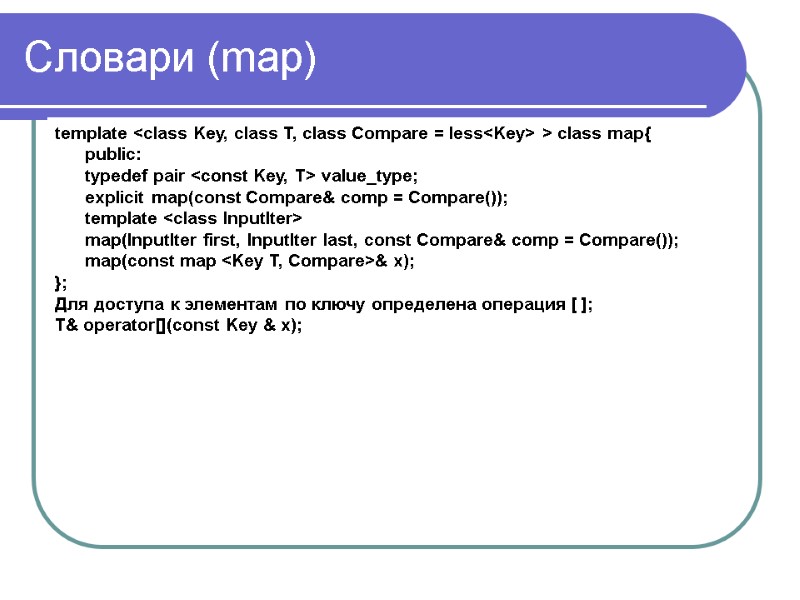 Словари (map)

template <class Key, class T, class Compare = less<Key> > class map{
public:
typedef pair <const Key, T> value_type;
explicit map(const Compare& comp = Compare());
template <class InputIter>
map(InputIter first, InputIter last, const Compare& comp = Compare());
map(const map <Key T, Compare>& x);
};
Для доступа к элементам по ключу определена операция [ ];
T& operator[](const Key & x);